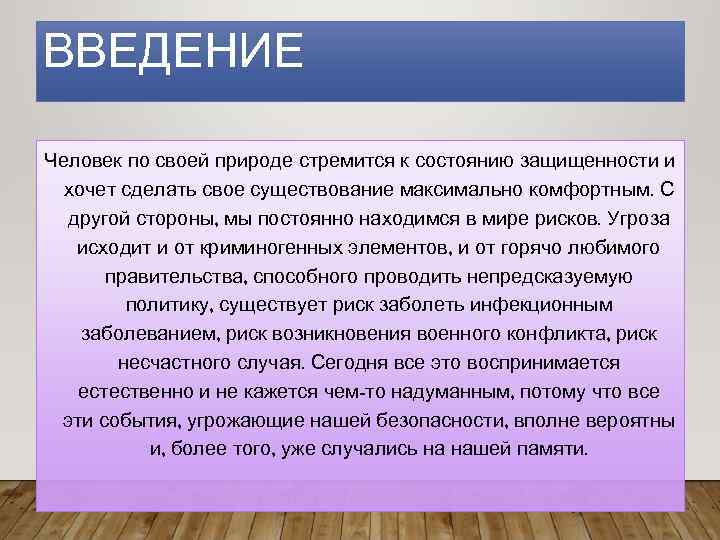 ВВЕДЕНИЕ

Человек по своей природе стремится к состоянию защищенности и хочет сделать свое существование максимально комфортным. С другой стороны, мы постоянно находимся в мире рисков. Угроза исходит и от криминогенных элементов, и от горячо любимого правительства, способного проводить непредсказуемую политику, существует риск заболеть инфекционным заболеванием, риск возникновения военного конфликта, риск несчастного случая. Сегодня все это воспринимается естественно и не кажется чем-то надуманным, потому что все эти события, угрожающие нашей безопасности, вполне вероятны и, более того, уже случались на нашей памяти.